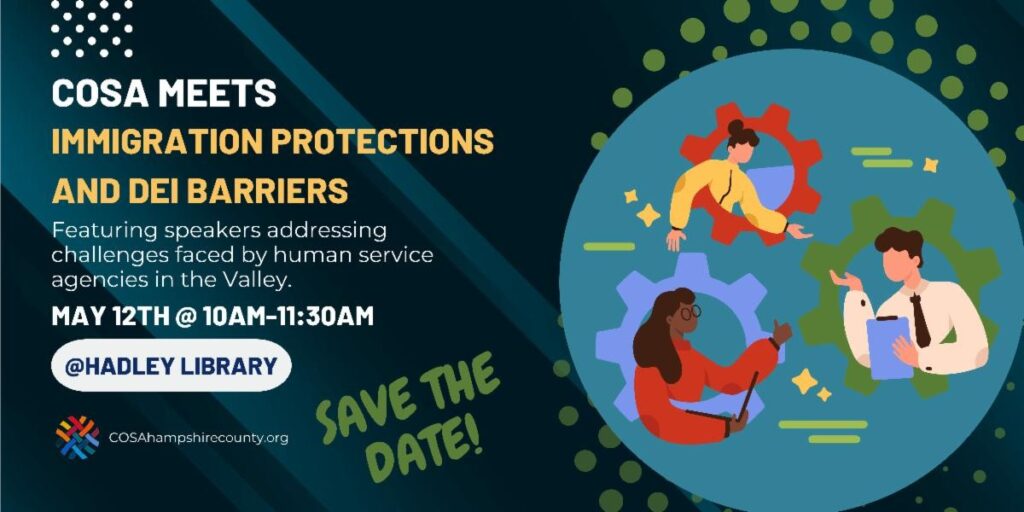 COSA MEETS
IMMIGRATION PROTECTIONS AND DEI BARRIERS

Featuring speakers addressing challenges faced by human service agencies in the Valley.

MAY 12TH @ 10AM-11:30AM

@HADLEY LIBRARY

COSAhampshirecounty.org

SAVE THE DATE!